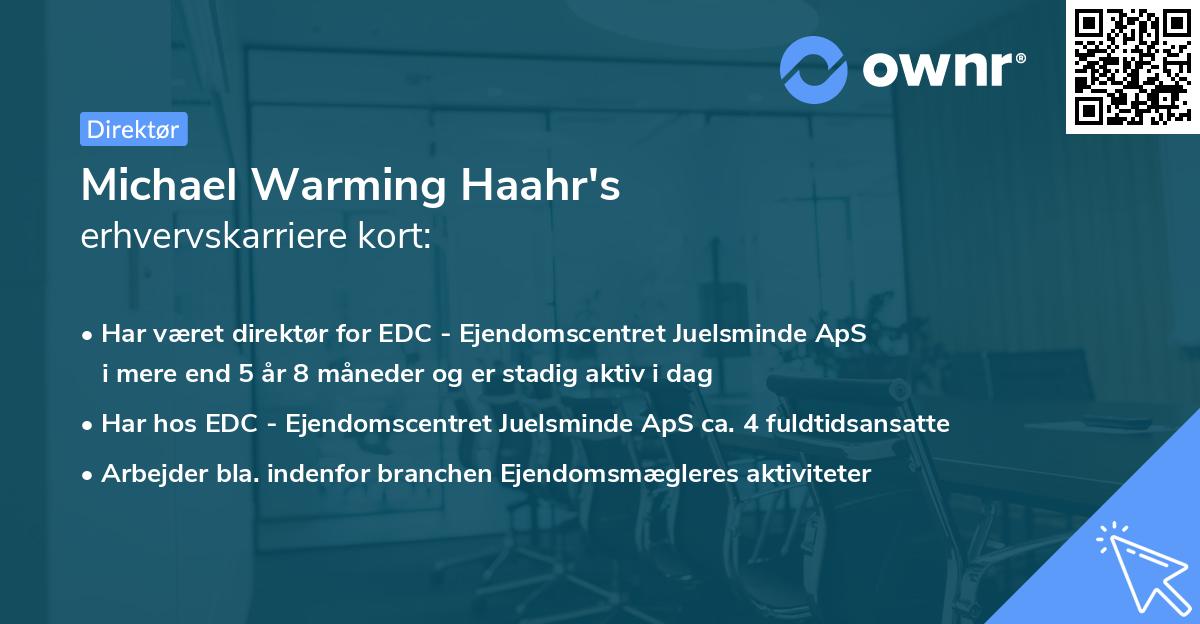 ownr®

Direktør

Michael Warming Haahr's
erhvervskarriere kort:

• Har været direktør for EDC - Ejendomscentret Juelsminde ApS i mere end 5 år 8 måneder og er stadig aktiv i dag
• Har hos EDC - Ejendomscentret Juelsminde ApS ca. 4 fuldtidsansatte
• Arbejder bla. indenfor branchen Ejendomsmægleres aktiviteter